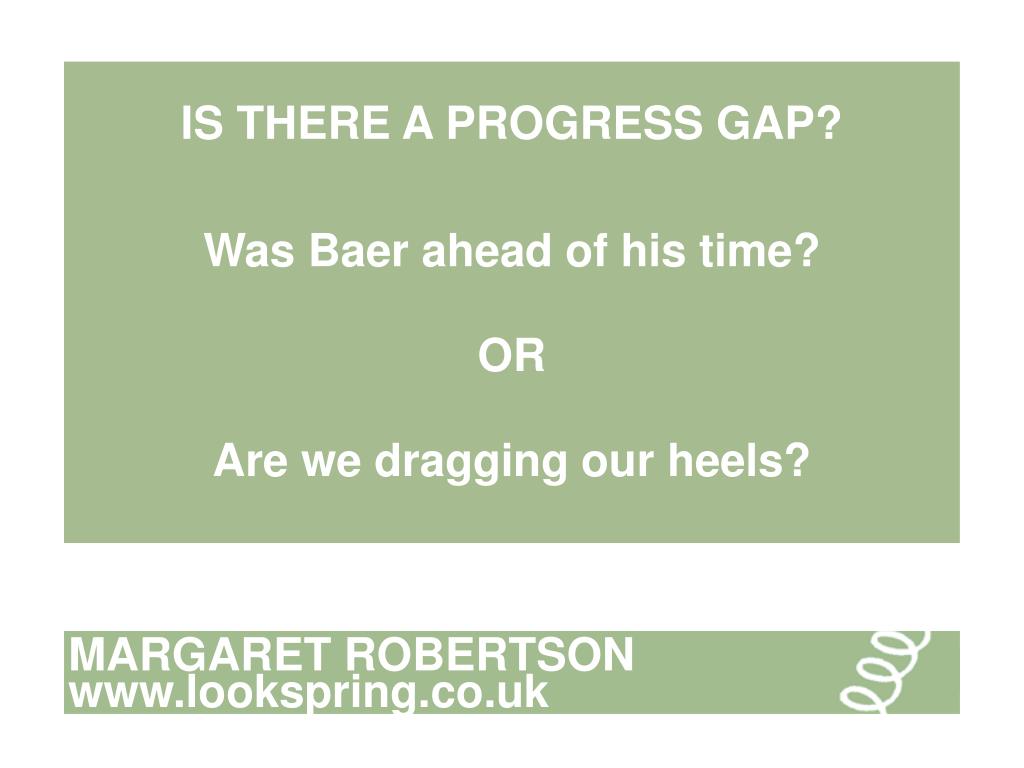 IS THERE A PROGRESS GAP?

Was Baer ahead of his time?

OR

Are we dragging our heels?

MARGARET ROBERTSON
www.lookspring.co.uk